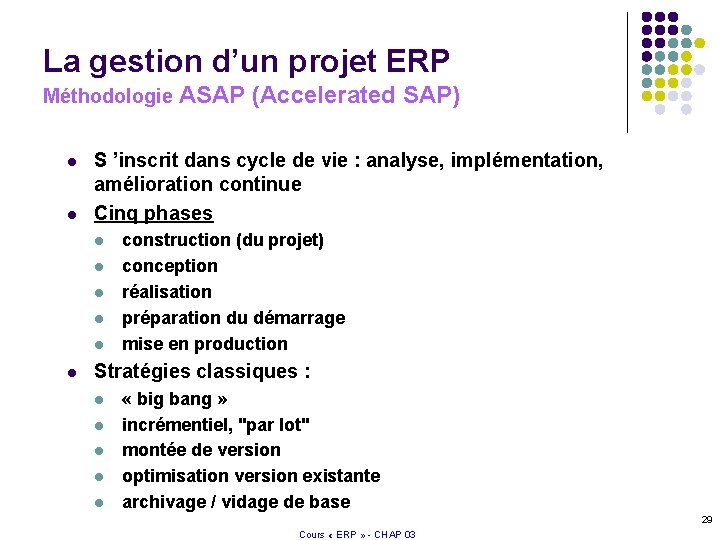 La gestion d’un projet ERP
Méthodologie ASAP (Accelerated SAP)

- S ’inscrit dans cycle de vie : analyse, implémentation, amélioration continue
- Cinq phases
  - construction (du projet)
  - conception
  - réalisation
  - préparation du démarrage
  - mise en production
- Stratégies classiques :
  - « big bang »
  - incrémentiel, "par lot"
  - montée de version
  - optimisation version existante
  - archivage / vidage de base

29

Cours « ERP » - CHAP 03